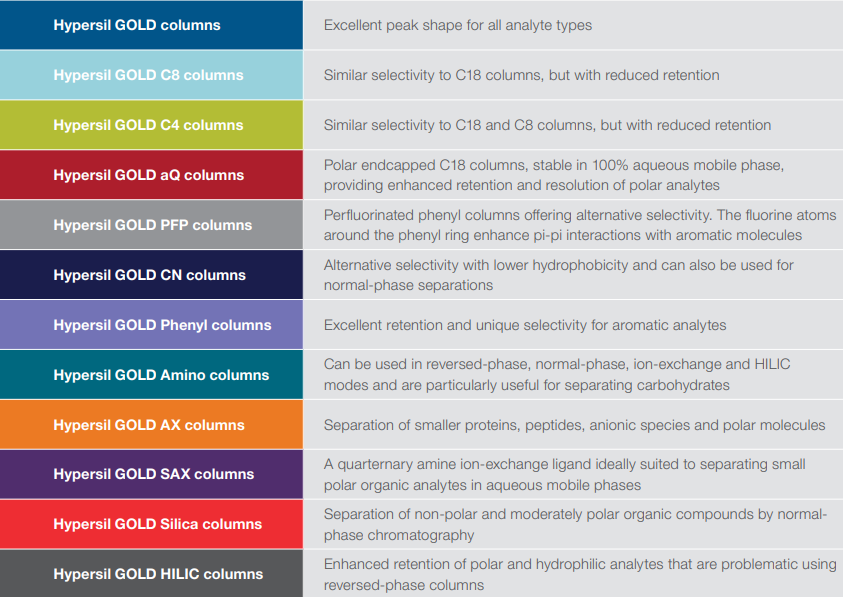 | | |
|---|---|
| Hypersil GOLD columns | Excellent peak shape for all analyte types |
| Hypersil GOLD C8 columns | Similar selectivity to C18 columns, but with reduced retention |
| Hypersil GOLD C4 columns | Similar selectivity to C18 and C8 columns, but with reduced retention |
| Hypersil GOLD aQ columns | Polar endcapped C18 columns, stable in 100% aqueous mobile phase, providing enhanced retention and resolution of polar analytes |
| Hypersil GOLD PFP columns | Perfluorinated phenyl columns offering alternative selectivity. The fluorine atoms around the phenyl ring enhance pi-pi interactions with aromatic molecules |
| Hypersil GOLD CN columns | Alternative selectivity with lower hydrophobicity and can also be used for normal-phase separations |
| Hypersil GOLD Phenyl columns | Excellent retention and unique selectivity for aromatic analytes |
| Hypersil GOLD Amino columns | Can be used in reversed-phase, normal-phase, ion-exchange and HILIC modes and are particularly useful for separating carbohydrates |
| Hypersil GOLD AX columns | Separation of smaller proteins, peptides, anionic species and polar molecules |
| Hypersil GOLD SAX columns | A quarternary amine ion-exchange ligand ideally suited to separating small polar organic analytes in aqueous mobile phases |
| Hypersil GOLD Silica columns | Separation of non-polar and moderately polar organic compounds by normal-phase chromatography |
| Hypersil GOLD HILIC columns | Enhanced retention of polar and hydrophilic analytes that are problematic using reversed-phase columns |